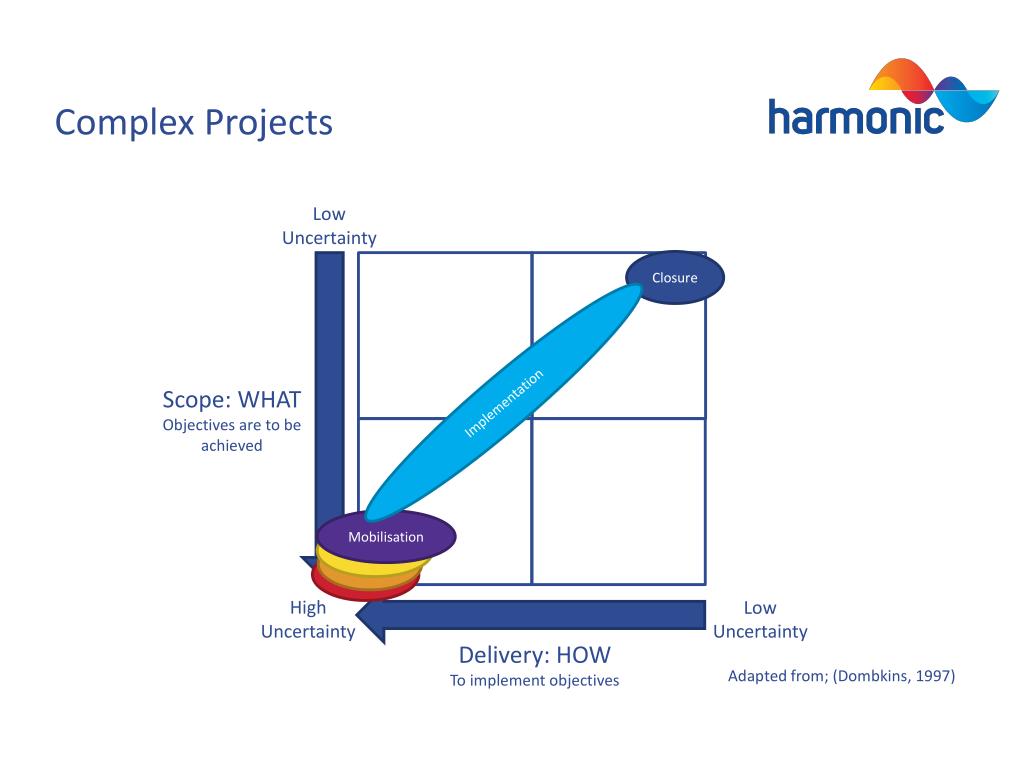 Complex Projects

harmonic

Low Uncertainty

Closure

Implementation

Scope: WHAT
Objectives are to be achieved

Mobilisation

High Uncertainty

Low Uncertainty

Delivery: HOW
To implement objectives

Adapted from; (Dombkins, 1997)